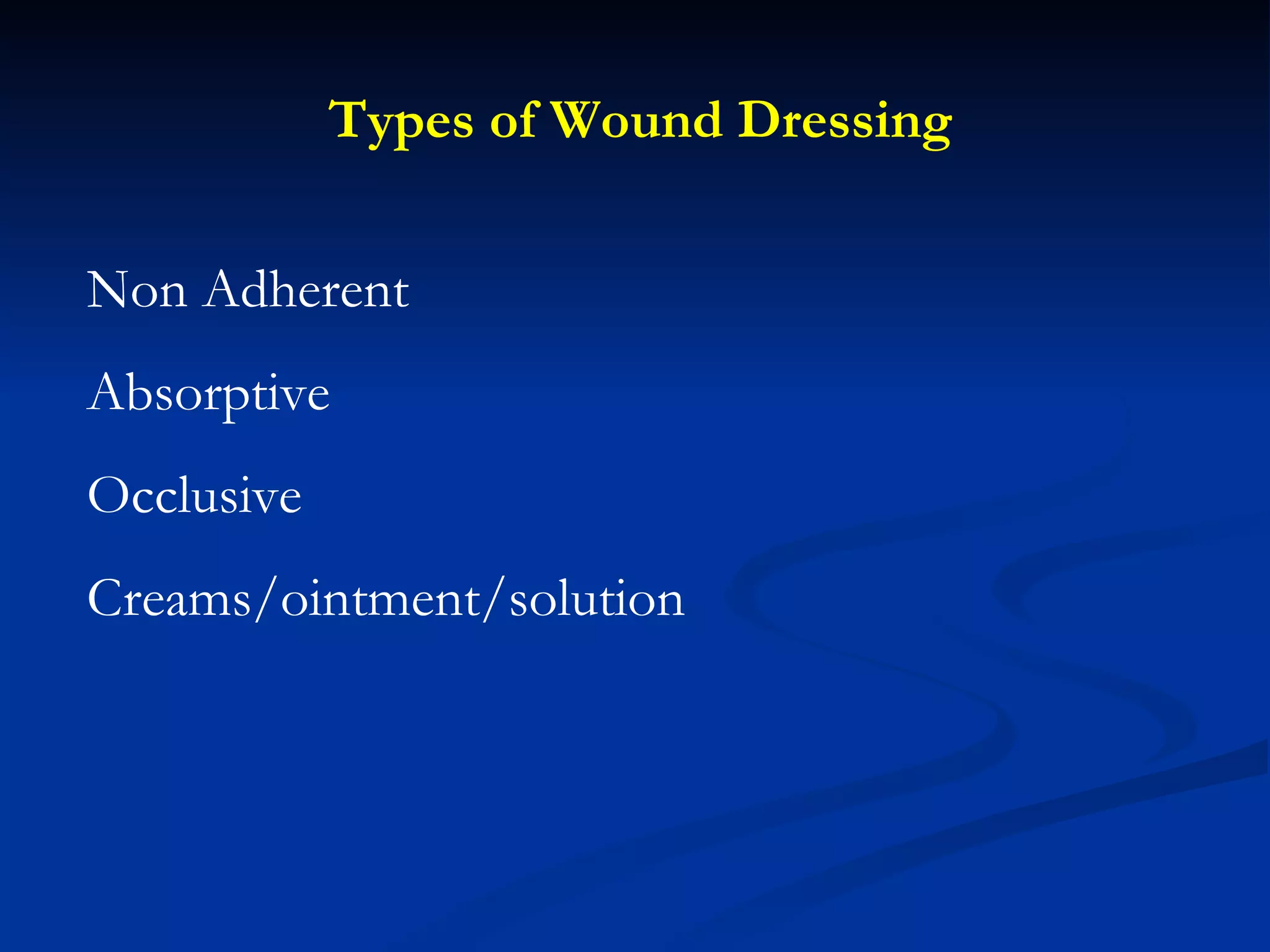 Types of Wound Dressing

Non Adherent

Absorptive

Occlusive

Creams/ointment/solution